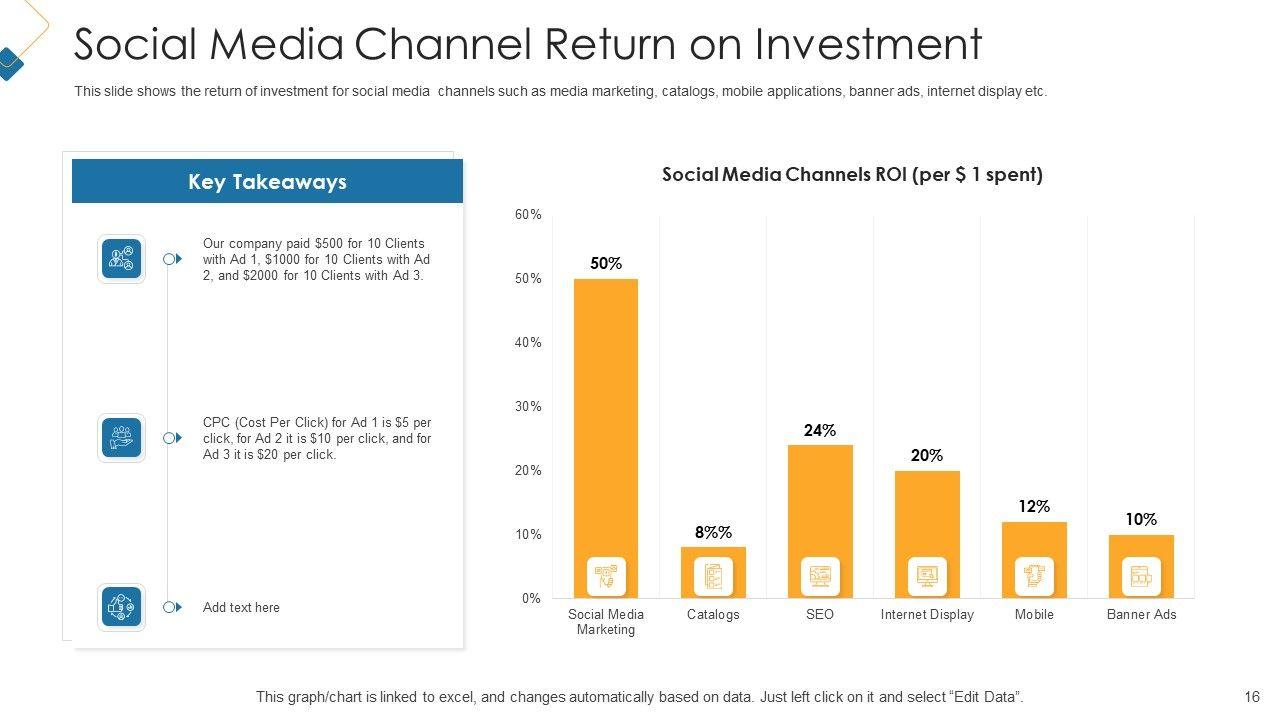 Social Media Channel Return on Investment

This slide shows the return of investment for social media channels such as media marketing, catalogs, mobile applications, banner ads, internet display etc.

Key Takeaways

Our company paid $500 for 10 Clients with Ad 1, $1000 for 10 Clients with Ad 2, and $2000 for 10 Clients with Ad 3.

CPC (Cost Per Click) for Ad 1 is $5 per click, for Ad 2 it is $10 per click, and for Ad 3 it is $20 per click.

Add text here

Social Media Channels ROI (per $ 1 spent)

60%
50%
40%
30%
20%
10%
0%

50%
8%%
24%
20%
12%
10%

Social Media Marketing
Catalogs
SEO
Internet Display
Mobile
Banner Ads

This graph/chart is linked to excel, and changes automatically based on data. Just left click on it and select “Edit Data”.

16